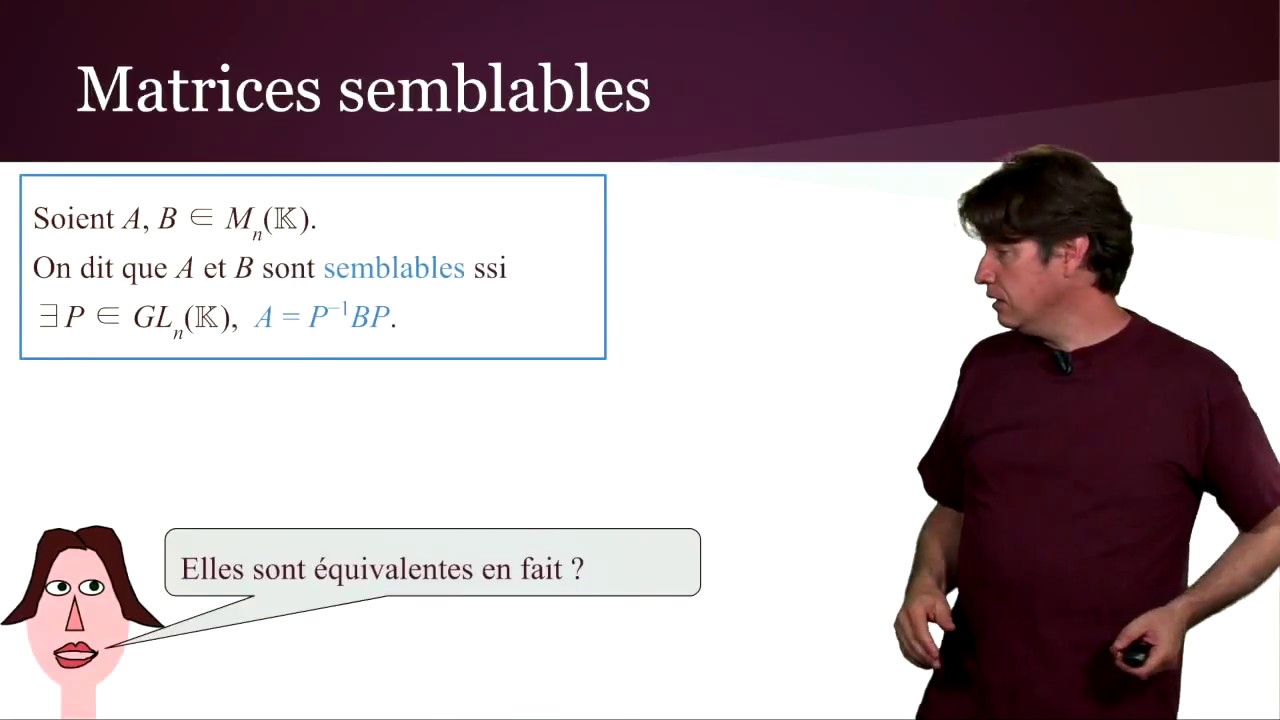 Matrices semblables

Soient $A, B \in M_n(\mathbb{K})$.
On dit que $A$ et $B$ sont semblables ssi
$\exists P \in GL_n(\mathbb{K}),\ A = P^{-1}BP$.

Elles sont équivalentes en fait ?